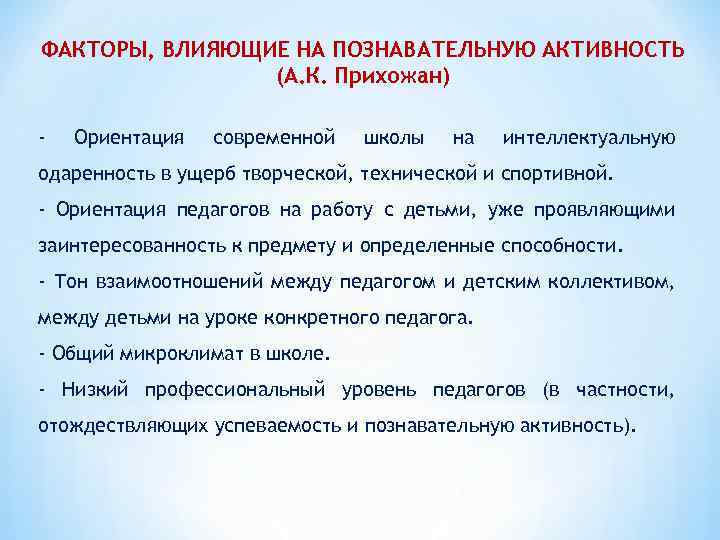 ФАКТОРЫ, ВЛИЯЮЩИЕ НА ПОЗНАВАТЕЛЬНУЮ АКТИВНОСТЬ
(А.К. Прихожан)

- Ориентация современной школы на интеллектуальную одаренность в ущерб творческой, технической и спортивной.

- Ориентация педагогов на работу с детьми, уже проявляющими заинтересованность к предмету и определенные способности.

- Тон взаимоотношений между педагогом и детским коллективом, между детьми на уроке конкретного педагога.

- Общий микроклимат в школе.

- Низкий профессиональный уровень педагогов (в частности, отождествляющих успеваемость и познавательную активность).